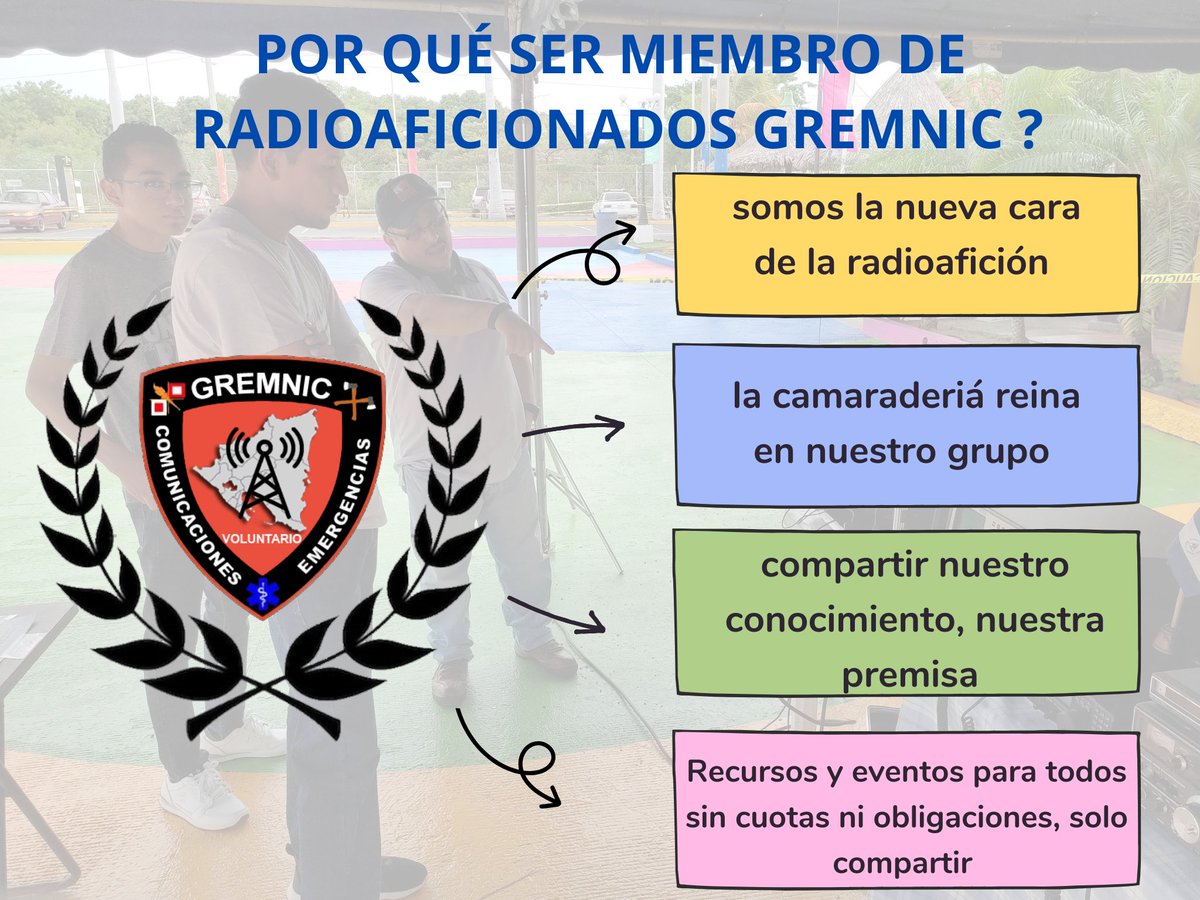 POR QUÉ SER MIEMBRO DE RADIOAFICIONADOS GREMNIC ?

GREMNIC
COMUNICACIONES
EMERGENCIAS
VOLUNTARIO

somos la nueva cara de la radioafición

la camaraderiá reina en nuestro grupo

compartir nuestro conocimiento, nuestra premisa

Recursos y eventos para todos sin cuotas ni obligaciones, solo compartir